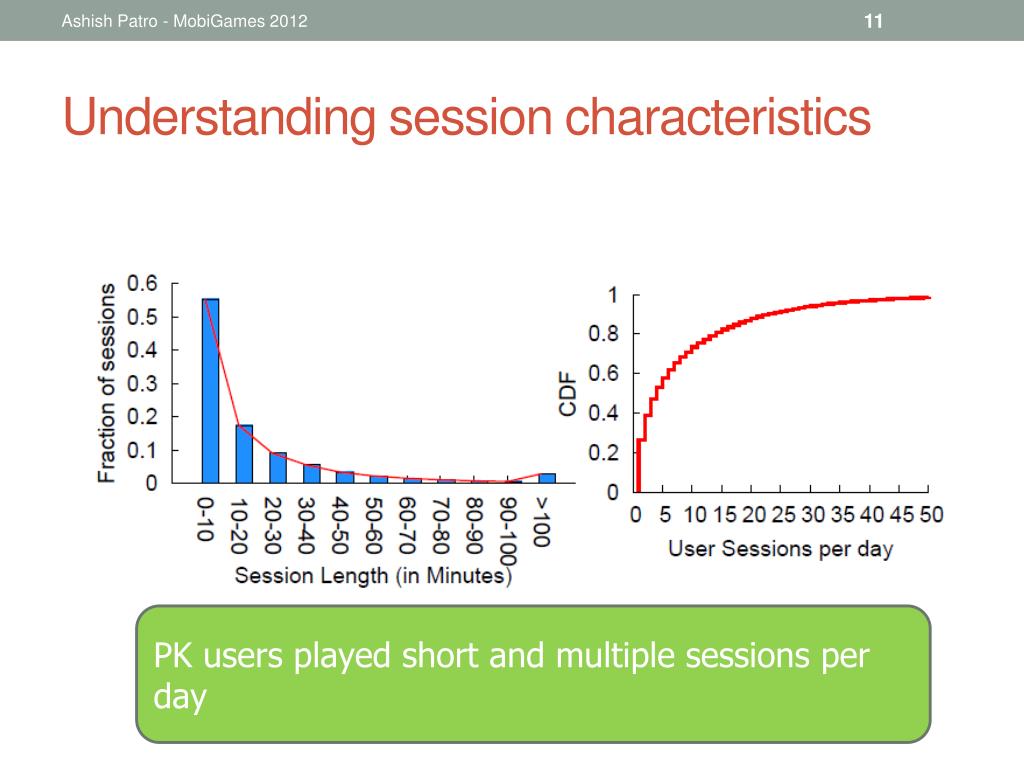 Ashish Patro - MobiGames 2012

11

Understanding session characteristics

Fraction of sessions

0.6
0.5
0.4
0.3
0.2
0.1
0

0-10
10-20
20-30
30-40
40-50
50-60
60-70
70-80
80-90
90-100
>100

Session Length (in Minutes)

CDF

1
0.8
0.6
0.4
0.2
0

0 5 10 15 20 25 30 35 40 45 50

User Sessions per day

PK users played short and multiple sessions per day